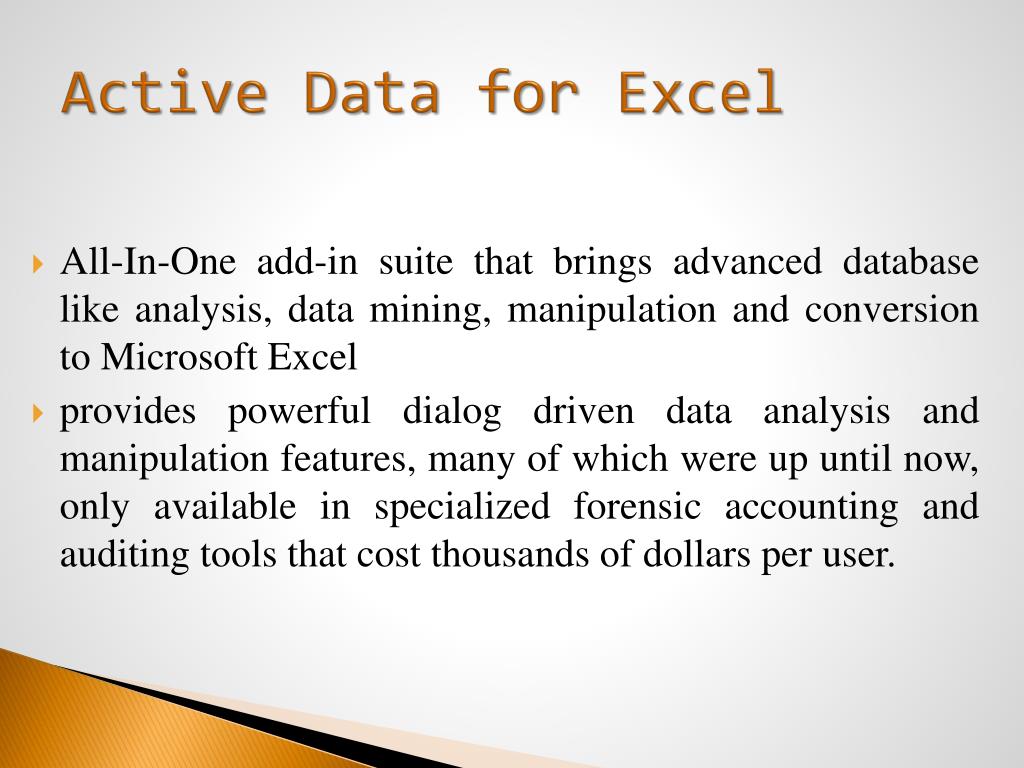 Active Data for Excel

All-In-One add-in suite that brings advanced database like analysis, data mining, manipulation and conversion to Microsoft Excel

provides powerful dialog driven data analysis and manipulation features, many of which were up until now, only available in specialized forensic accounting and auditing tools that cost thousands of dollars per user.